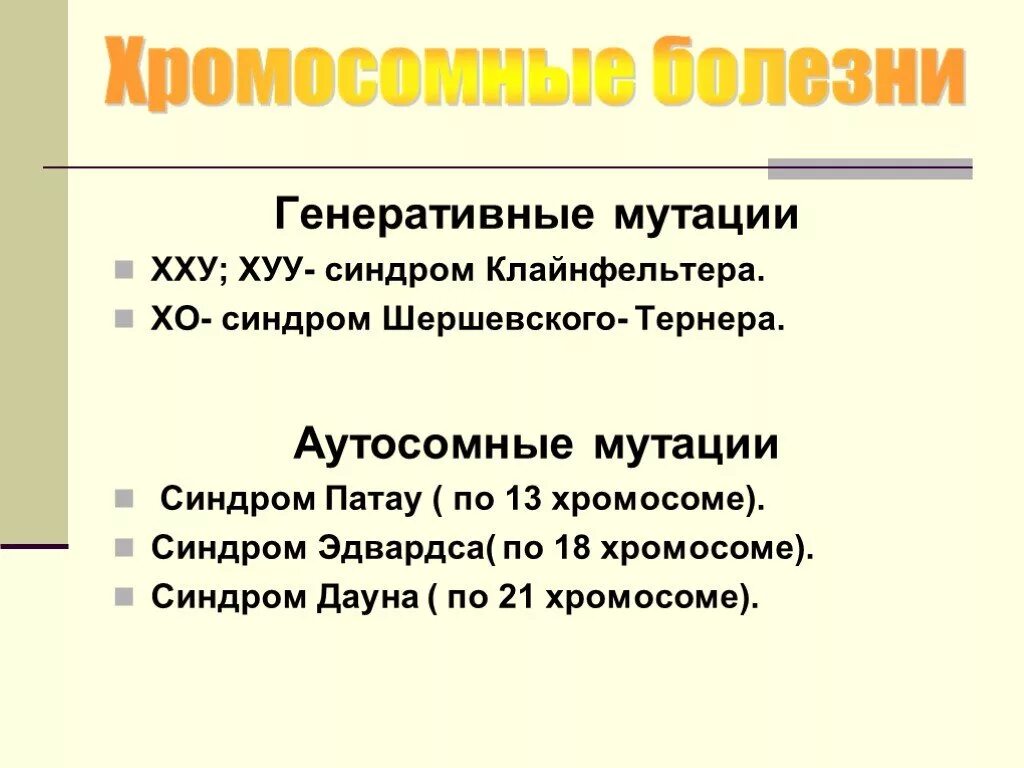 Хромосомные болезни

Генеративные мутации

ХХУ; ХУУ- синдром Клайнфельтера.

ХО- синдром Шершевского- Тернера.

Аутосомные мутации

Синдром Патау ( по 13 хромосоме).

Синдром Эдвардса( по 18 хромосоме).

Синдром Дауна ( по 21 хромосоме).